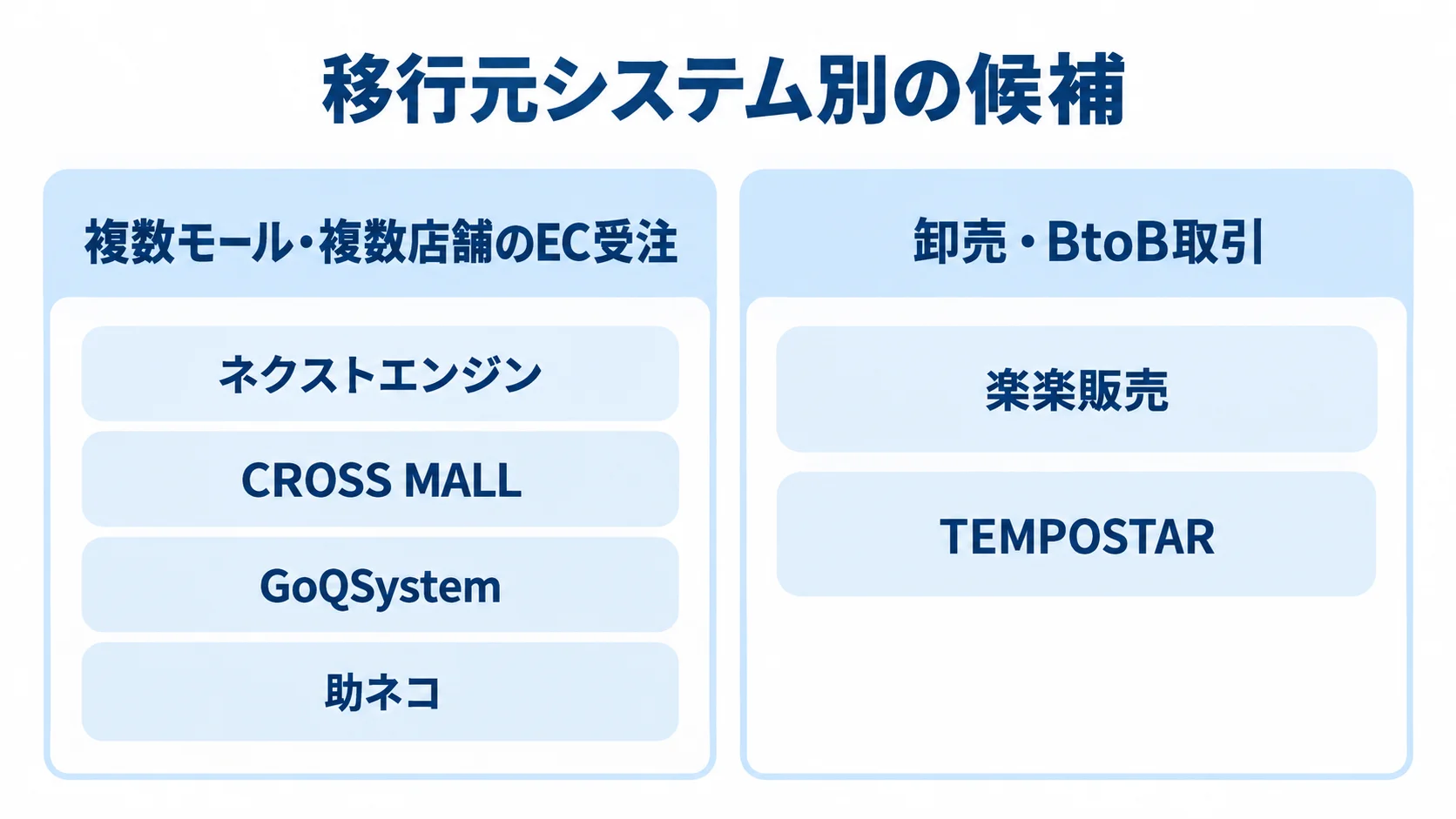 移行元システム別の候補

複数モール・複数店舗のEC受注

ネクストエンジン

CROSS MALL

GoQSystem

助ネコ

卸売・BtoB取引

楽楽販売

TEMPOSTAR